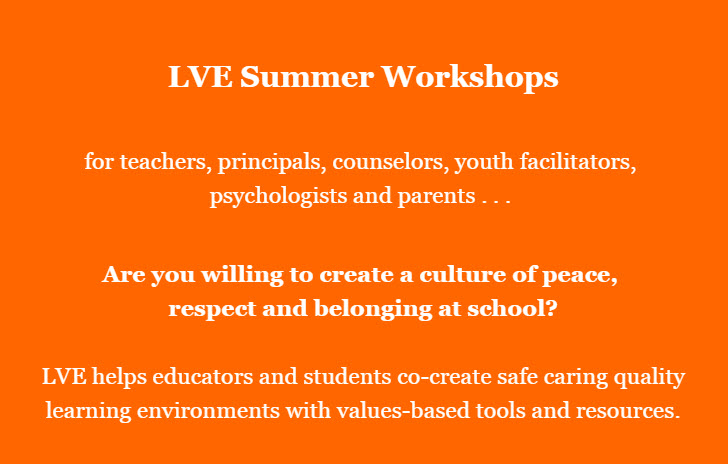 LVE Summer Workshops

for teachers, principals, counselors, youth facilitators, psychologists and parents . . .

Are you willing to create a culture of peace, respect and belonging at school?

LVE helps educators and students co-create safe caring quality learning environments with values-based tools and resources.